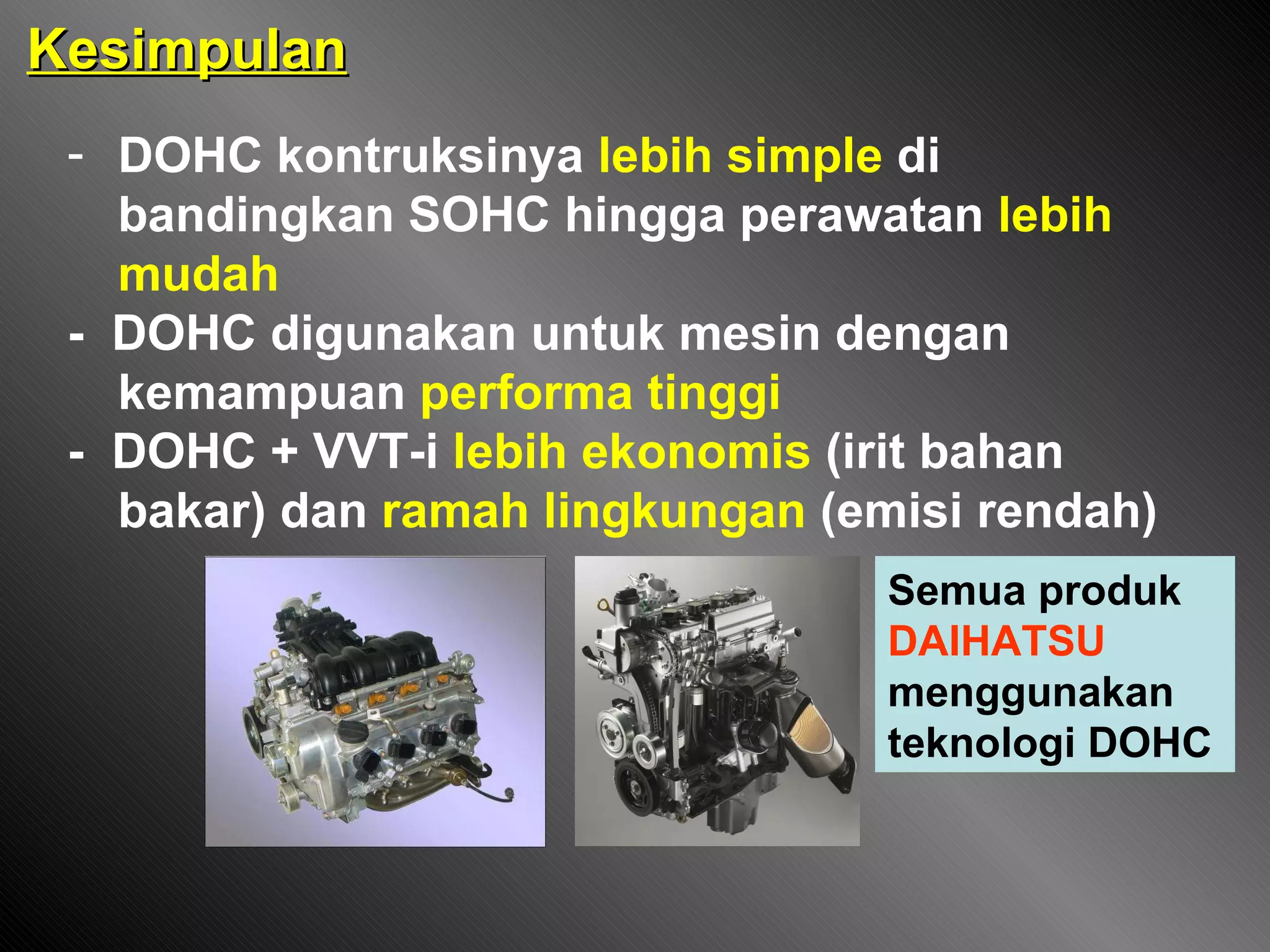 Kesimpulan

- DOHC kontruksinya lebih simple di bandingkan SOHC hingga perawatan lebih mudah
- DOHC digunakan untuk mesin dengan kemampuan performa tinggi
- DOHC + VVT-i lebih ekonomis (irit bahan bakar) dan ramah lingkungan (emisi rendah)

Semua produk DAIHATSU menggunakan teknologi DOHC